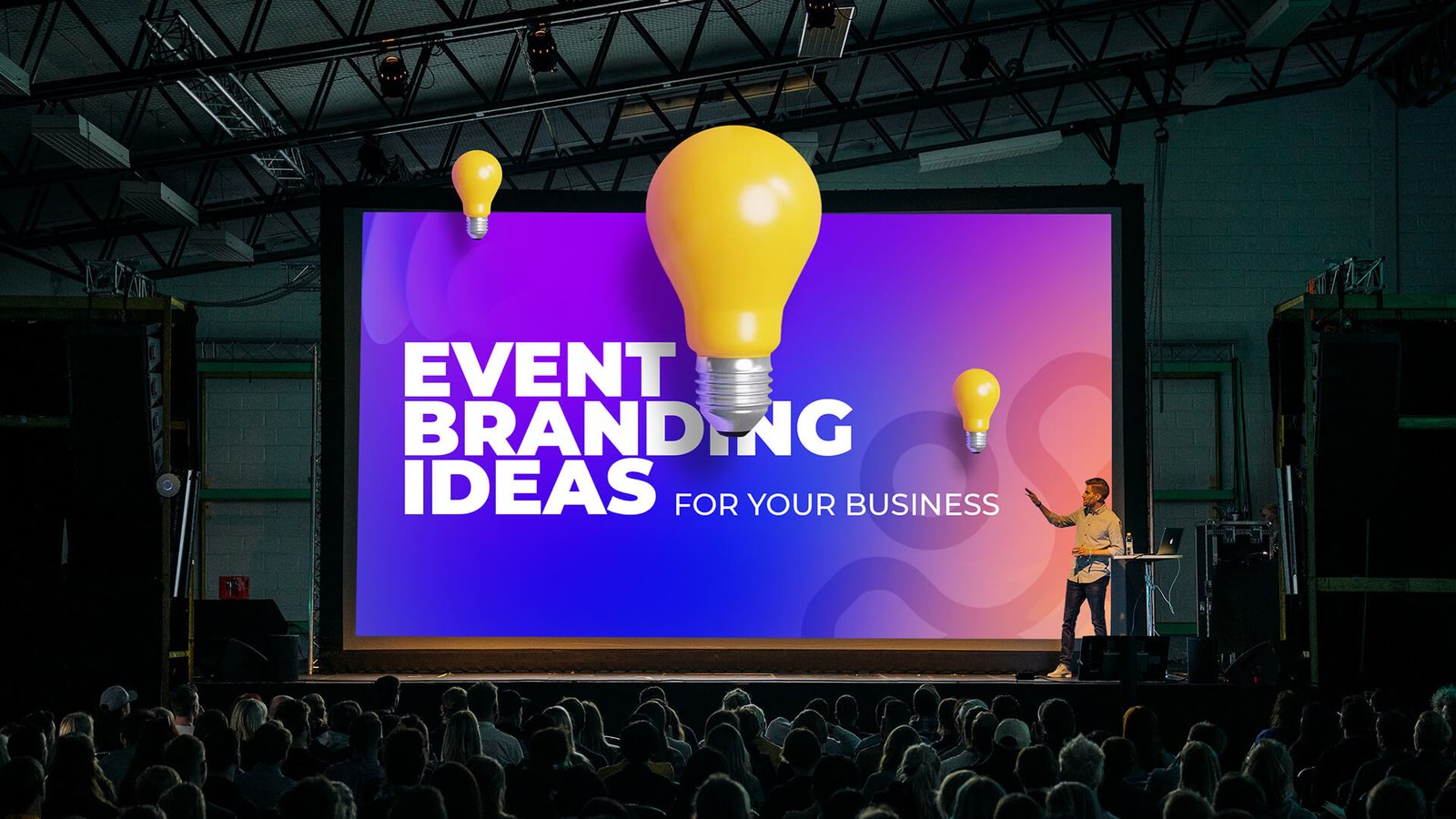 EVENT BRANDING IDEAS FOR YOUR BUSINESS